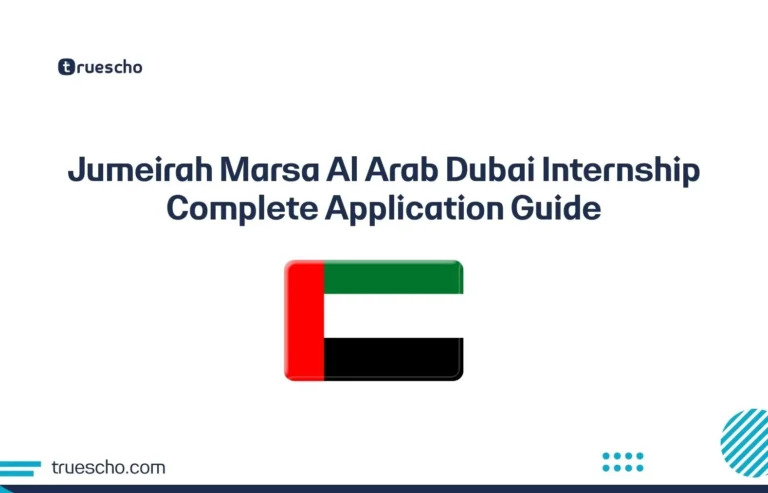 truescho

Jumeirah Marsa Al Arab Dubai Internship Complete Application Guide

truescho.com